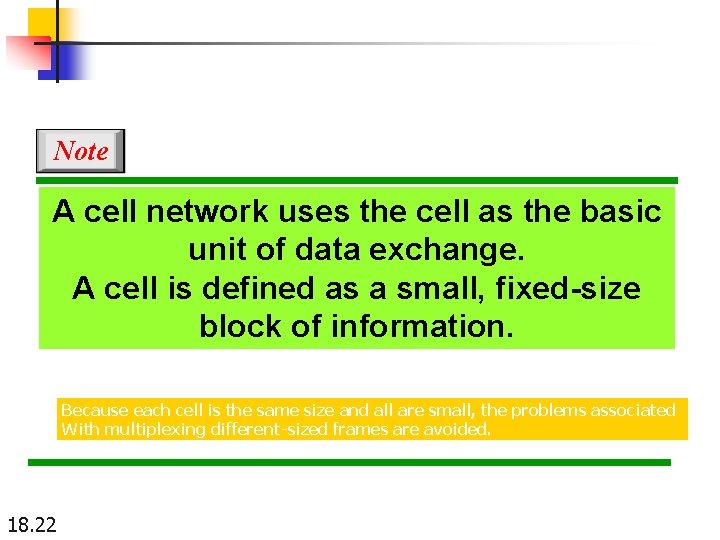 Note

A cell network uses the cell as the basic unit of data exchange.
A cell is defined as a small, fixed-size block of information.

Because each cell is the same size and all are small, the problems associated With multiplexing different-sized frames are avoided.

18.22